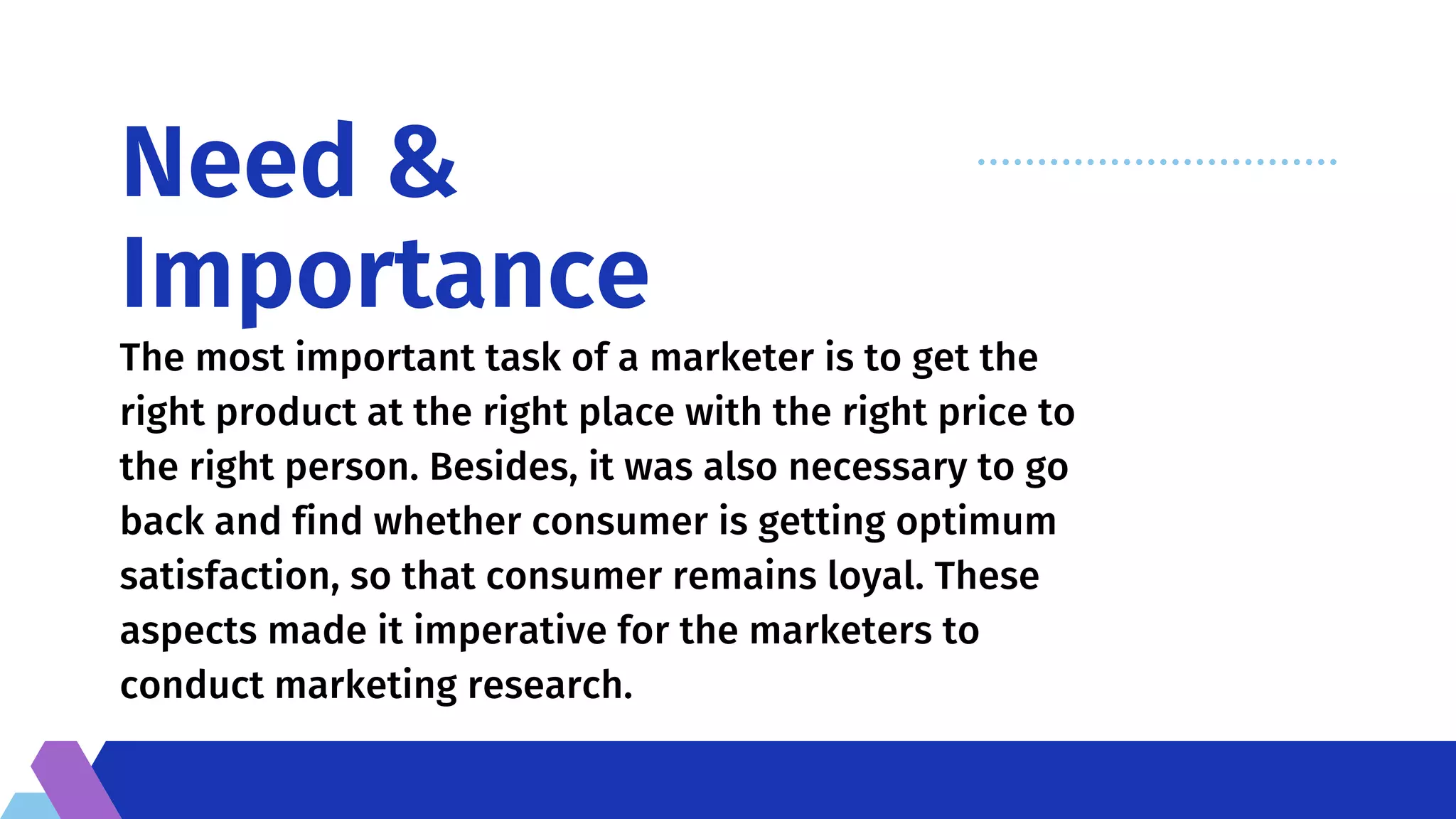 Need & Importance

The most important task of a marketer is to get the right product at the right place with the right price to the right person. Besides, it was also necessary to go back and find whether consumer is getting optimum satisfaction, so that consumer remains loyal. These aspects made it imperative for the marketers to conduct marketing research.